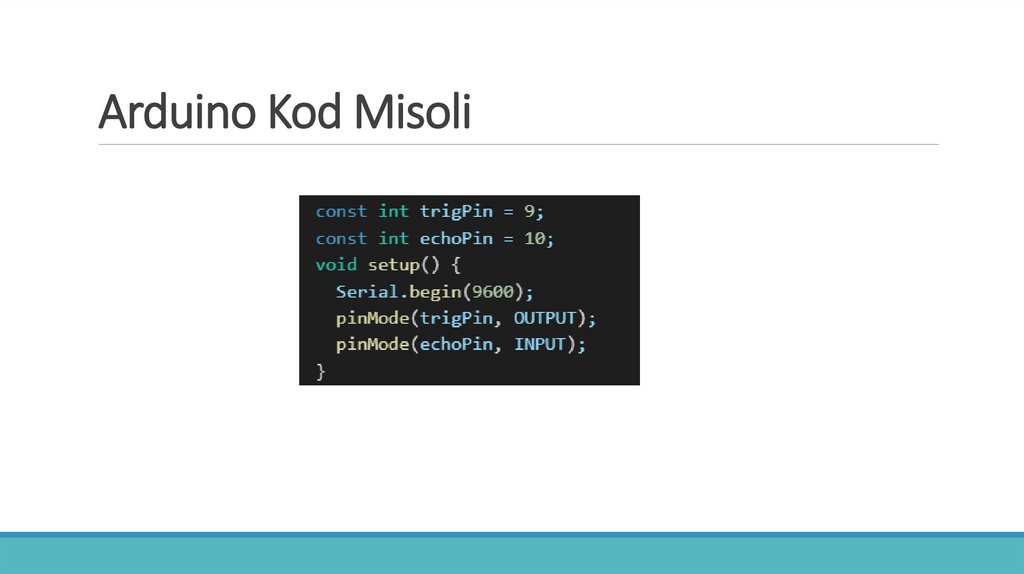 Arduino Kod Misoli

const int trigPin = 9;
const int echoPin = 10;
void setup() {
  Serial.begin(9600);
  pinMode(trigPin, OUTPUT);
  pinMode(echoPin, INPUT);
}